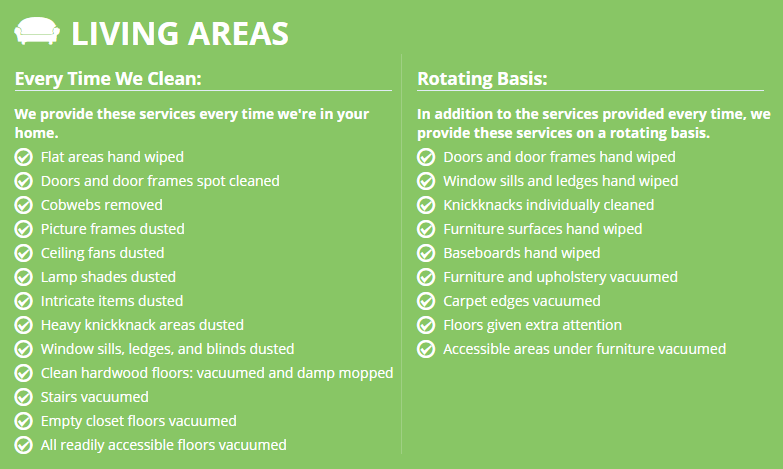 LIVING AREAS

Every Time We Clean:

We provide these services every time we're in your home.

Flat areas hand wiped
Doors and door frames spot cleaned
Cobwebs removed
Picture frames dusted
Ceiling fans dusted
Lamp shades dusted
Intricate items dusted
Heavy knickknack areas dusted
Window sills, ledges, and blinds dusted
Clean hardwood floors: vacuumed and damp mopped
Stairs vacuumed
Empty closet floors vacuumed
All readily accessible floors vacuumed

Rotating Basis:

In addition to the services provided every time, we provide these services on a rotating basis.

Doors and door frames hand wiped
Window sills and ledges hand wiped
Knickknacks individually cleaned
Furniture surfaces hand wiped
Baseboards hand wiped
Furniture and upholstery vacuumed
Carpet edges vacuumed
Floors given extra attention
Accessible areas under furniture vacuumed